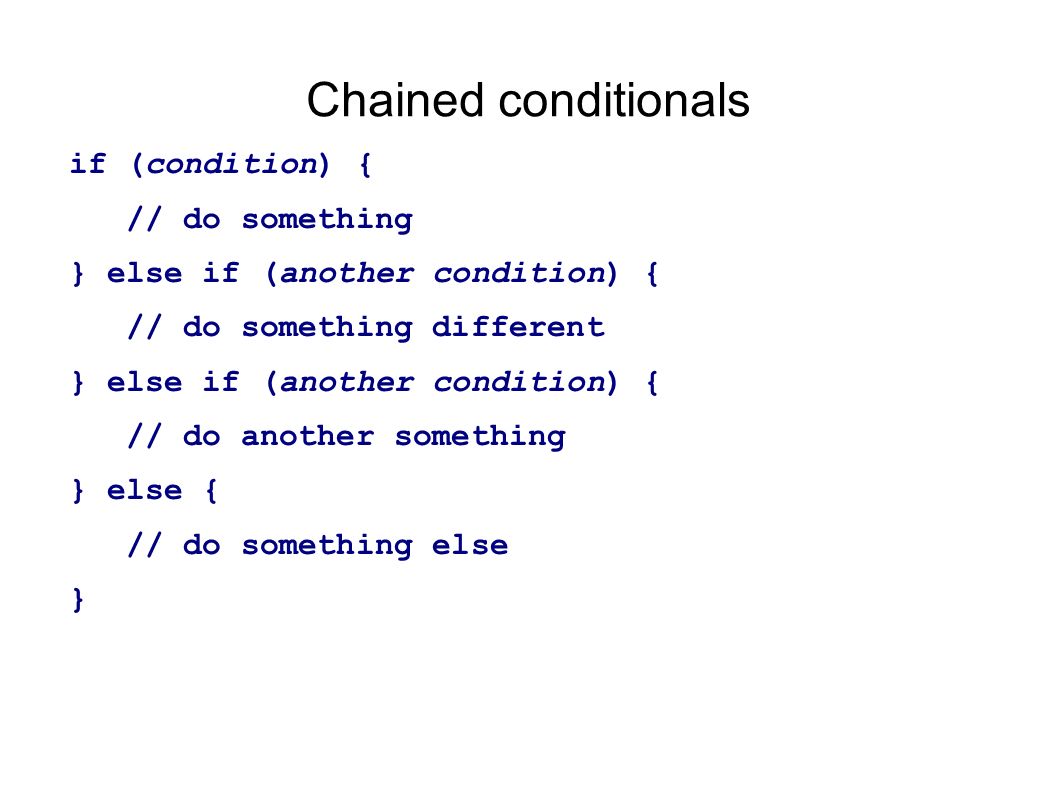 Chained conditionals

if (condition) {
   // do something
} else if (another condition) {
   // do something different
} else if (another condition) {
   // do another something
} else {
   // do something else
}